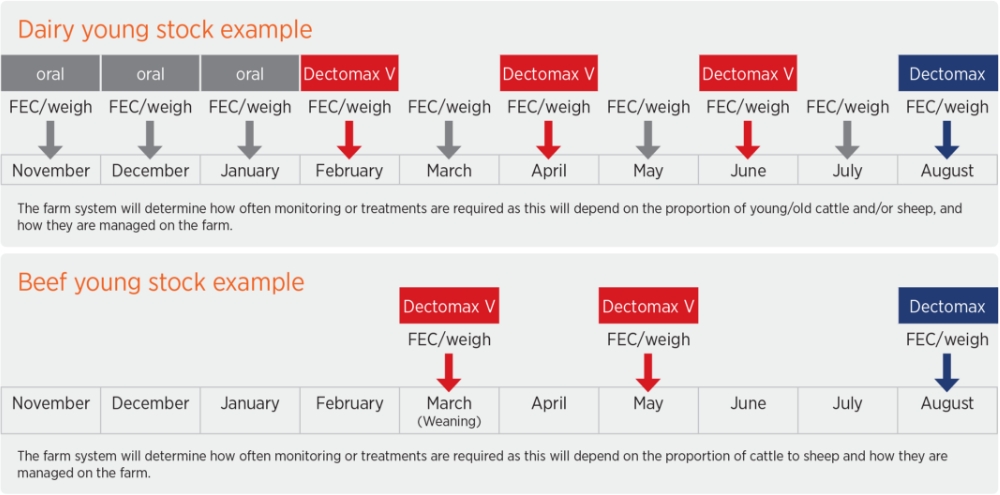 Dairy young stock example

| oral | oral | oral | Dectomax V | | Dectomax V | | Dectomax V | | Dectomax |
|---|---|---|---|---|---|---|---|---|---|
| FEC/weigh | FEC/weigh | FEC/weigh | FEC/weigh | FEC/weigh | FEC/weigh | FEC/weigh | FEC/weigh | FEC/weigh | FEC/weigh |
| November | December | January | February | March | April | May | June | July | August |

The farm system will determine how often monitoring or treatments are required as this will depend on the proportion of young/old cattle and/or sheep, and how they are managed on the farm.

Beef young stock example

| | | | | Dectomax V | | Dectomax V | | | Dectomax |
|---|---|---|---|---|---|---|---|---|---|
| | | | | FEC/weigh | | FEC/weigh | | | FEC/weigh |
| November | December | January | February | March (Weaning) | April | May | June | July | August |

The farm system will determine how often monitoring or treatments are required as this will depend on the proportion of cattle to sheep and how they are managed on the farm.